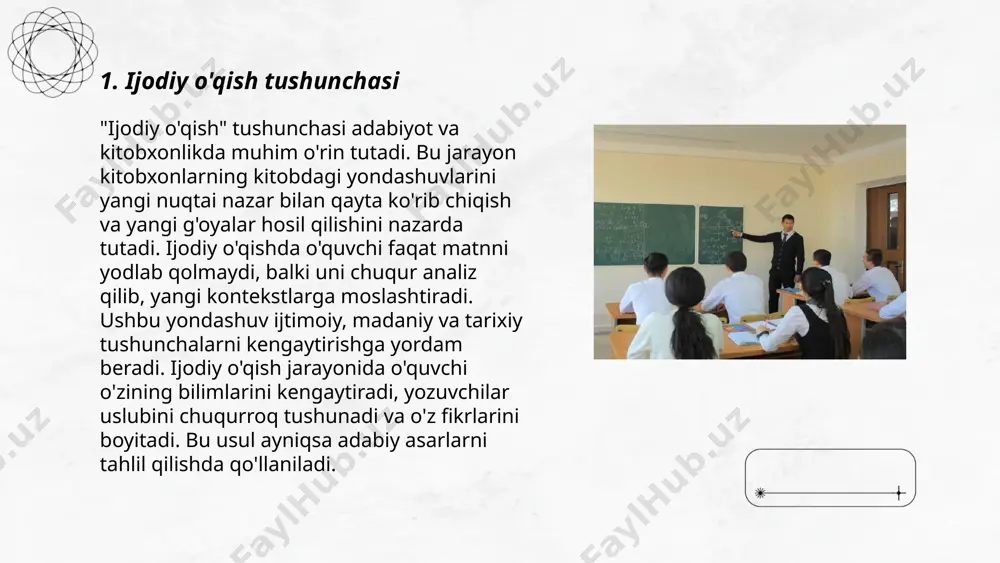 1. Ijodiy o'qish tushunchasi

"Ijodiy o'qish" tushunchasi adabiyot va kitobxonlikda muhim o'rin tutadi. Bu jarayon kitobxonlarning kitobdagi yondashuvlarini yangi nuqtai nazar bilan qayta ko'rib chiqish va yangi g'oyalar hosil qilishini nazarda tutadi. Ijodiy o'qishda o'quvchi faqat matnni yodlab qolmaydi, balki uni chuqur analiz qilib, yangi kontekstlarga moslashtiradi. Ushbu yondashuv ijtimoiy, madaniy va tarixiy tushunchalarni kengaytirishga yordam beradi. Ijodiy o'qish jarayonida o'quvchi o'zining bilimlarini kengaytiradi, yozuvchilar uslubini chuqurroq tushunadi va o'z fikrlarini boyitadi. Bu usul ayniqsa adabiy asarlarni tahlil qilishda qo'llaniladi.

FaylHub.uz FaylHub.uz FaylHub.uz FaylHub.uz FaylHub.uz FaylHub.uz